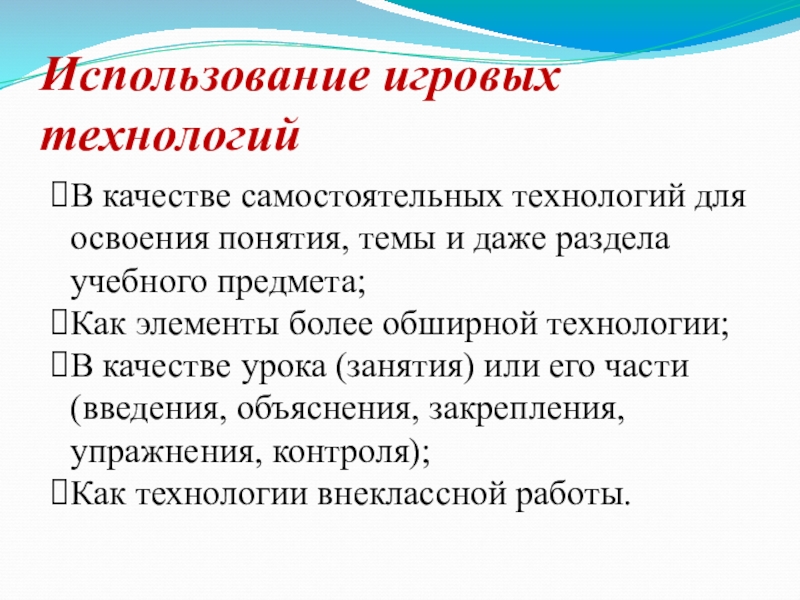 Использование игровых технологий

В качестве самостоятельных технологий для освоения понятия, темы и даже раздела учебного предмета;
Как элементы более обширной технологии;
В качестве урока (занятия) или его части (введения, объяснения, закрепления, упражнения, контроля);
Как технологии внеклассной работы.